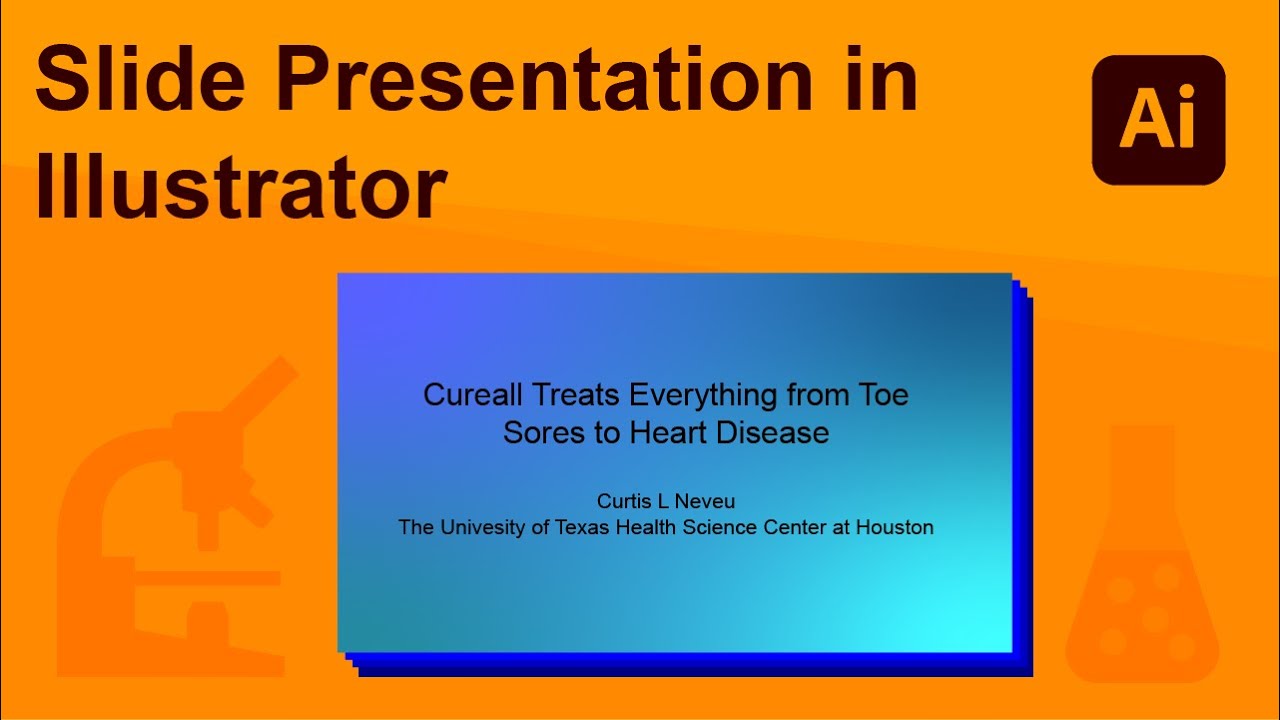 Slide Presentation in Illustrator

Ai

Cureall Treats Everything from Toe Sores to Heart Disease

Curtis L Neveu
The Univesity of Texas Health Science Center at Houston